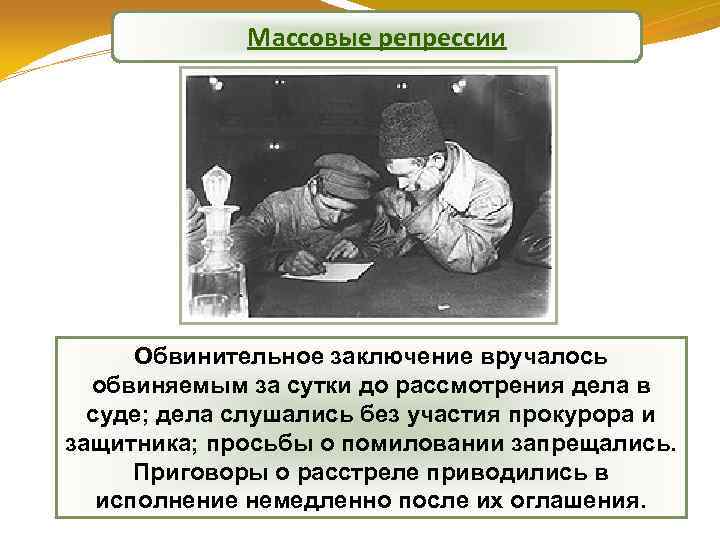 Массовые репрессии

Обвинительное заключение вручалось обвиняемым за сутки до рассмотрения дела в суде; дела слушались без участия прокурора и защитника; просьбы о помиловании запрещались. Приговоры о расстреле приводились в исполнение немедленно после их оглашения.